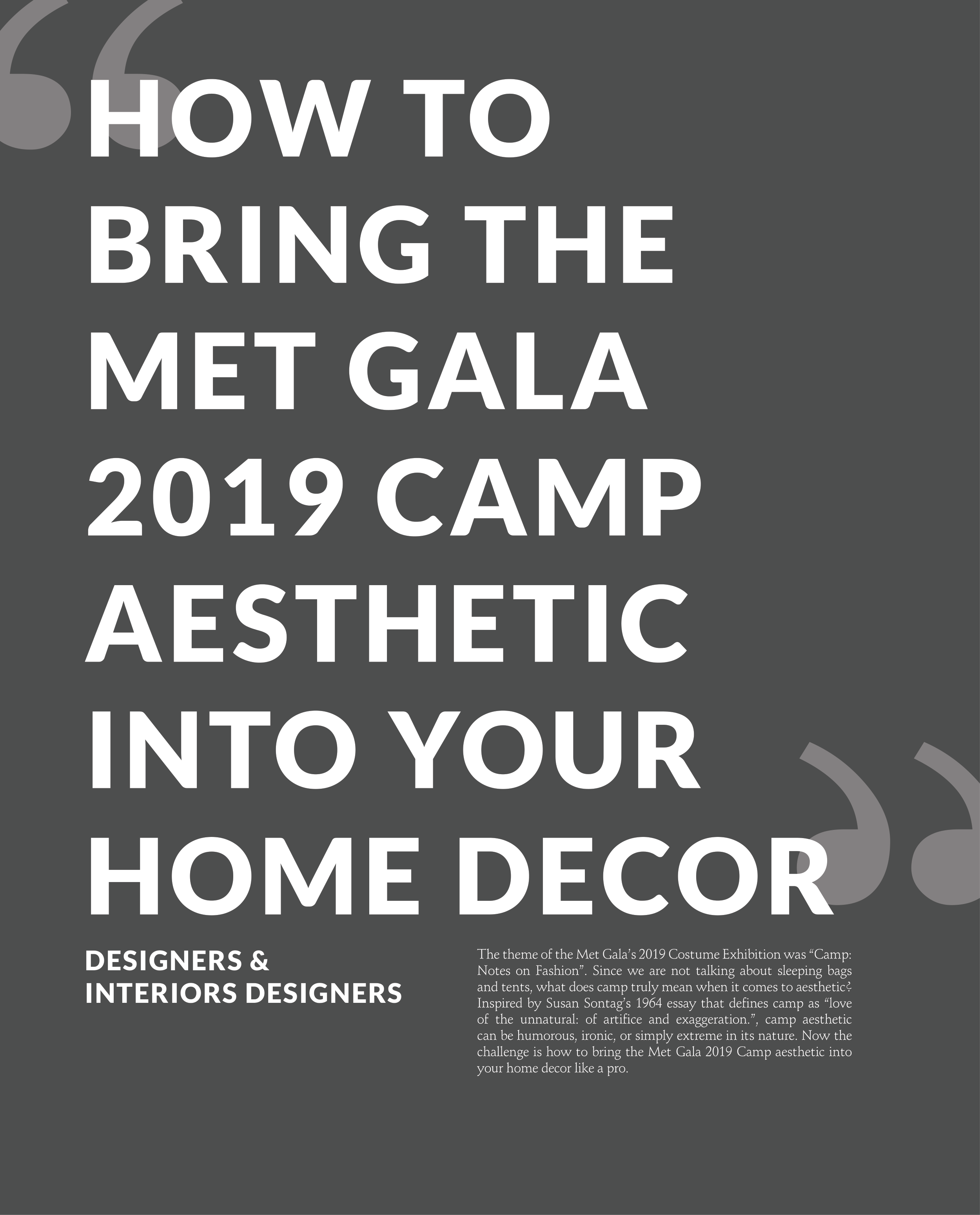 “HOW TO BRING THE MET GALA 2019 CAMP AESTHETIC INTO YOUR HOME DECOR”

DESIGNERS & INTERIORS DESIGNERS

The theme of the Met Gala’s 2019 Costume Exhibition was “Camp: Notes on Fashion”. Since we are not talking about sleeping bags and tents, what does camp truly mean when it comes to aesthetic? Inspired by Susan Sontag’s 1964 essay that defines camp as “love of the unnatural: of artifice and exaggeration.”, camp aesthetic can be humorous, ironic, or simply extreme in its nature. Now the challenge is how to bring the Met Gala 2019 Camp aesthetic into your home decor like a pro.